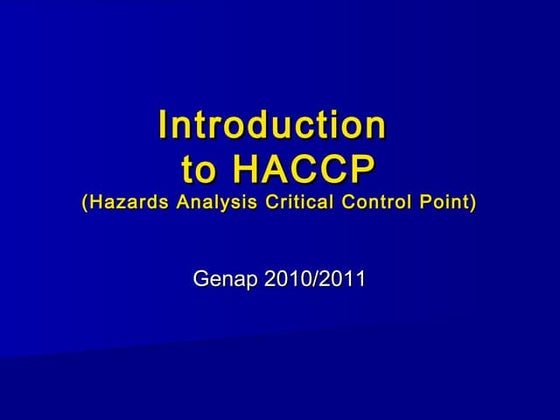 Introduction to HACCP
(Hazards Analysis Critical Control Point)

Genap 2010/2011